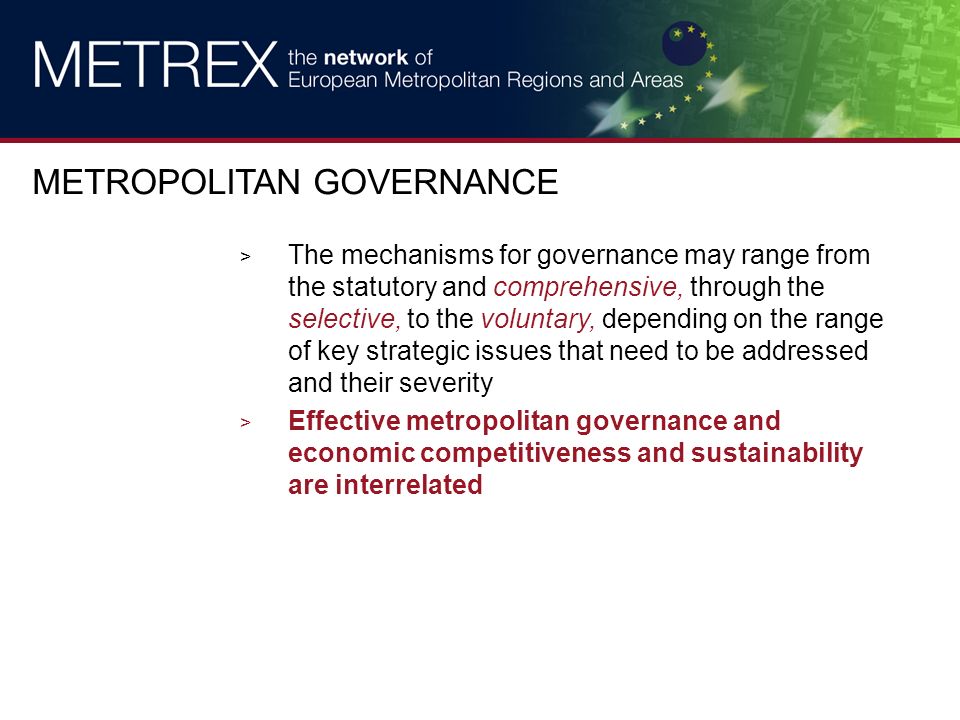 METREX the network of European Metropolitan Regions and Areas

METROPOLITAN GOVERNANCE

> The mechanisms for governance may range from the statutory and comprehensive, through the selective, to the voluntary, depending on the range of key strategic issues that need to be addressed and their severity

> Effective metropolitan governance and economic competitiveness and sustainability are interrelated